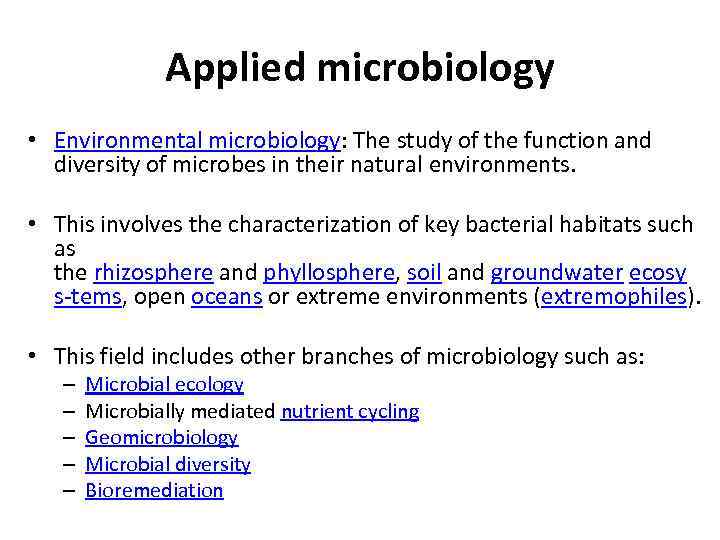 Applied microbiology

• Environmental microbiology: The study of the function and diversity of microbes in their natural environments.

• This involves the characterization of key bacterial habitats such as the rhizosphere and phyllosphere, soil and groundwater ecosy s-tems, open oceans or extreme environments (extremophiles).

• This field includes other branches of microbiology such as:
– Microbial ecology
– Microbially mediated nutrient cycling
– Geomicrobiology
– Microbial diversity
– Bioremediation